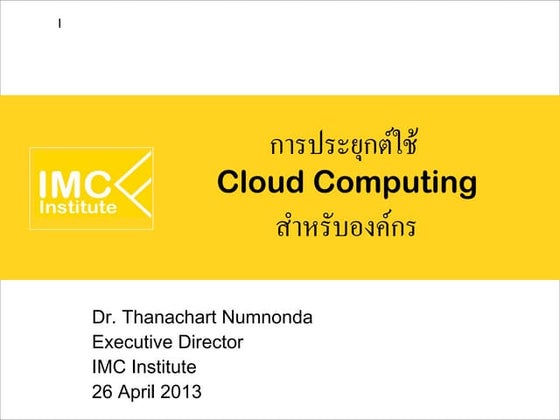 I

IMC
Institute

การประยุกต์ใช้
Cloud Computing
สำหรับองค์กร

Dr. Thanachart Numnonda
Executive Director
IMC Institute
26 April 2013